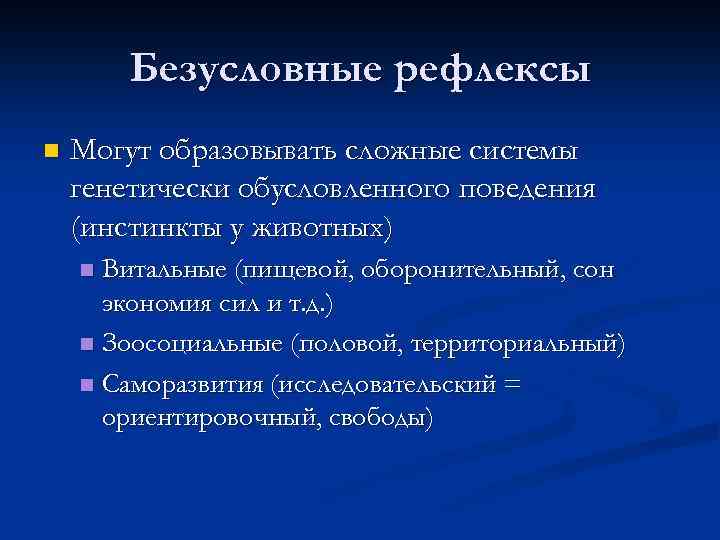 Безусловные рефлексы

Могут образовывать сложные системы генетически обусловленного поведения (инстинкты у животных)

Витальные (пищевой, оборонительный, сон экономия сил и т.д.)

Зоосоциальные (половой, территориальный)

Саморазвития (исследовательский = ориентировочный, свободы)